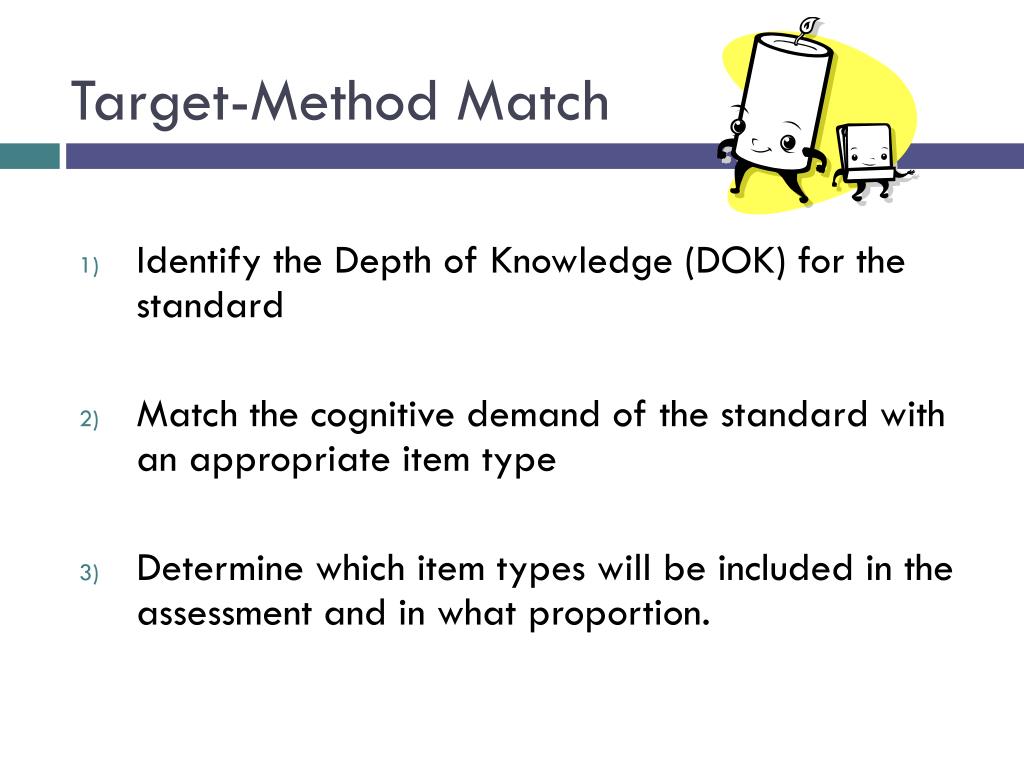 Target-Method Match

1) Identify the Depth of Knowledge (DOK) for the standard

2) Match the cognitive demand of the standard with an appropriate item type

3) Determine which item types will be included in the assessment and in what proportion.